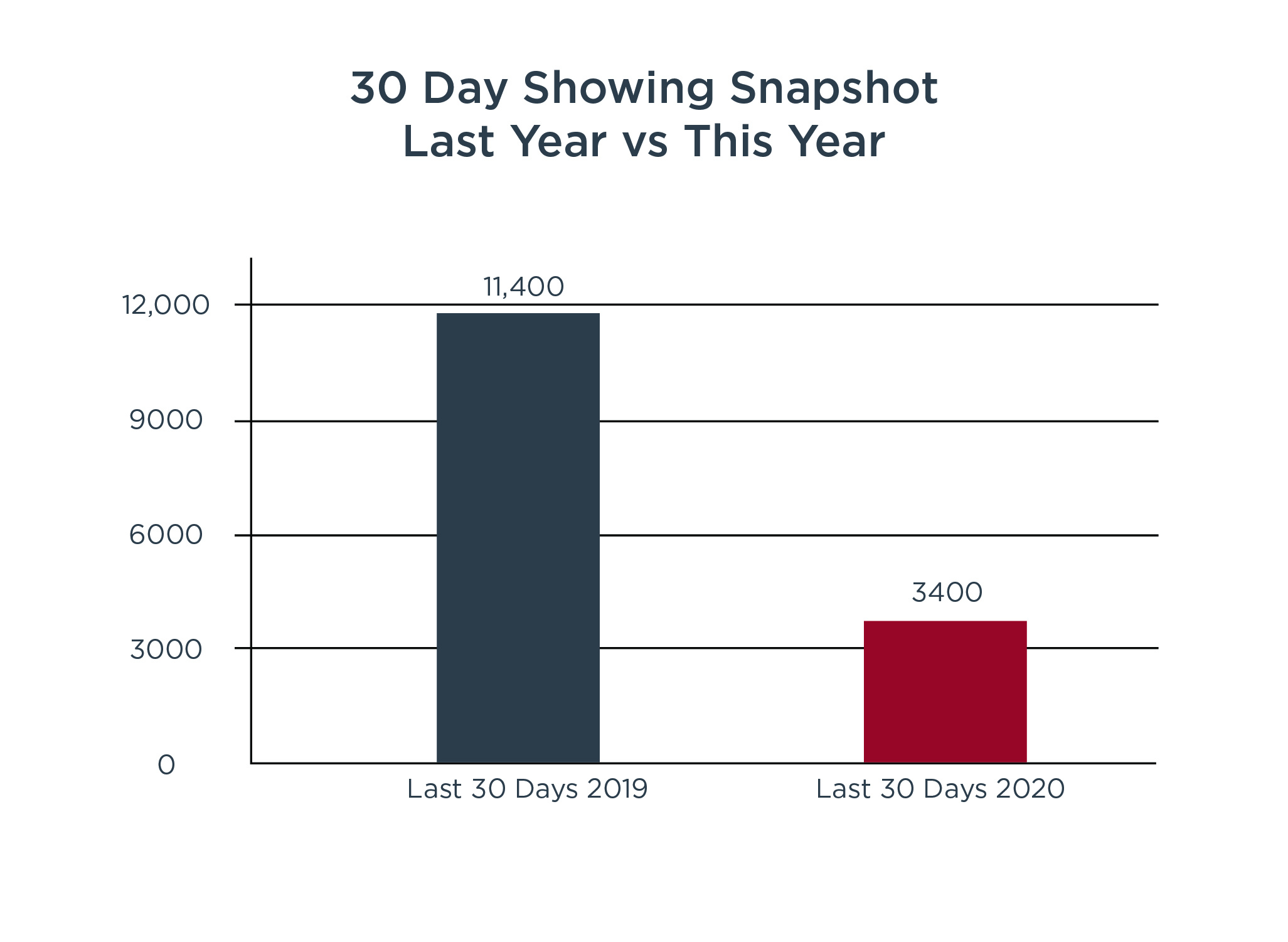 30 Day Showing Snapshot
Last Year vs This Year

12,000
9000
6000
3000
0

11,400
3400

Last 30 Days 2019
Last 30 Days 2020